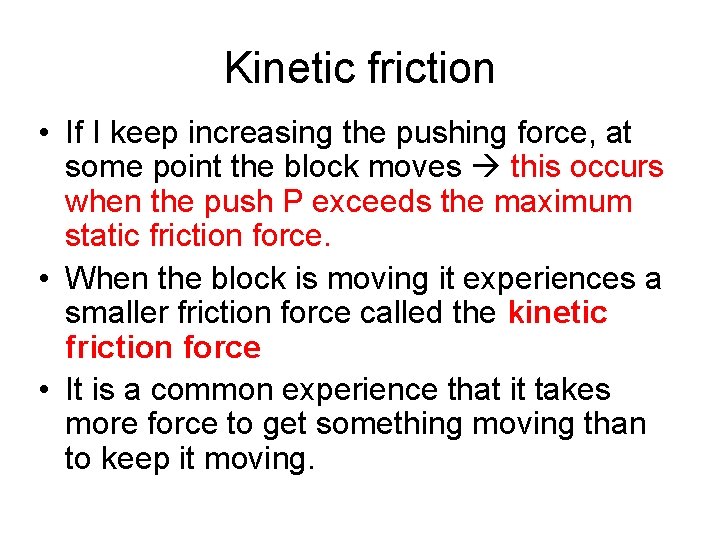 Kinetic friction

• If I keep increasing the pushing force, at some point the block moves → this occurs when the push P exceeds the maximum static friction force.

• When the block is moving it experiences a smaller friction force called the kinetic friction force

• It is a common experience that it takes more force to get something moving than to keep it moving.